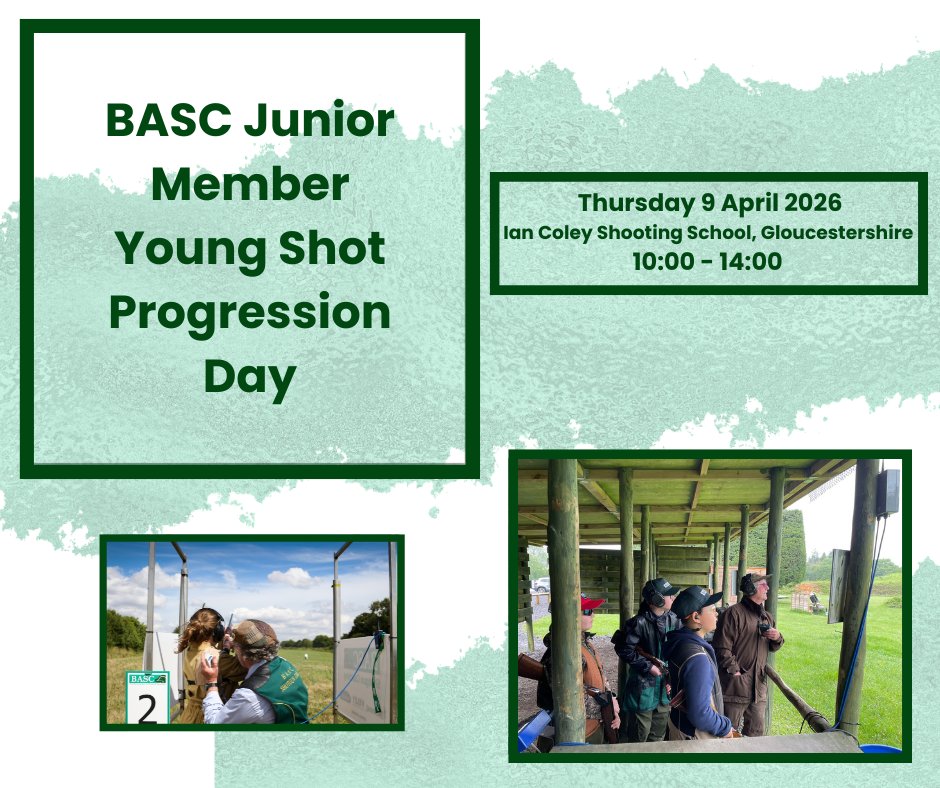 BASC Junior Member Young Shot Progression Day

Thursday 9 April 2026
Ian Coley Shooting School, Gloucestershire
10:00 - 14:00

BASC
2